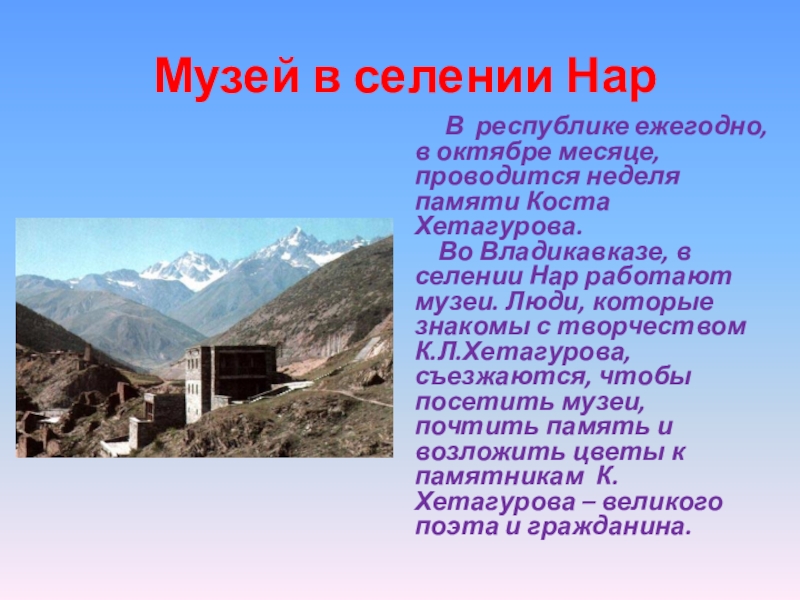 Музей в селении Нар

В республике ежегодно, в октябре месяце, проводится неделя памяти Коста Хетагурова.

Во Владикавказе, в селении Нар работают музеи. Люди, которые знакомы с творчеством К.Л.Хетагурова, съезжаются, чтобы посетить музеи, почтить память и возложить цветы к памятникам К. Хетагурова – великого поэта и гражданина.